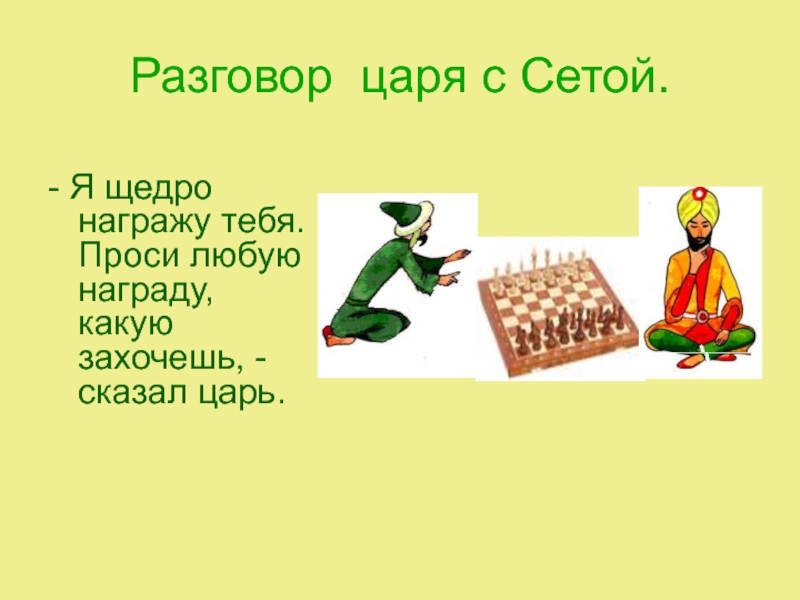 Разговор  царя с Сетой.

- Я щедро награжу тебя. Проси любую награду, какую захочешь, - сказал царь.